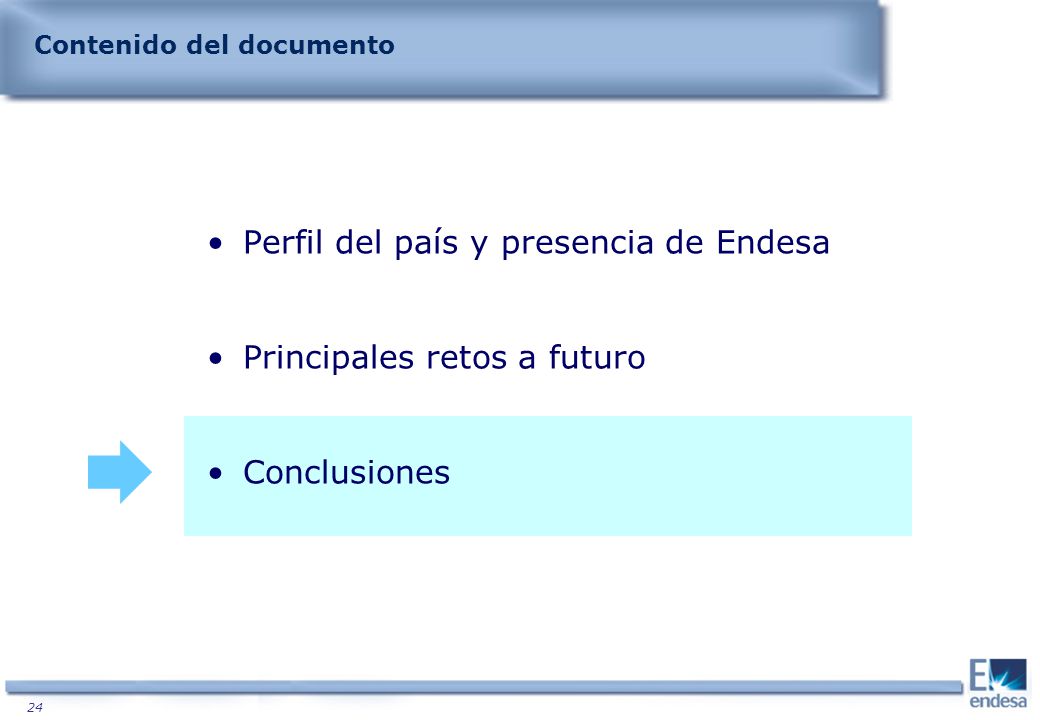 Contenido del documento

• Perfil del país y presencia de Endesa

• Principales retos a futuro

• Conclusiones

24

endesa